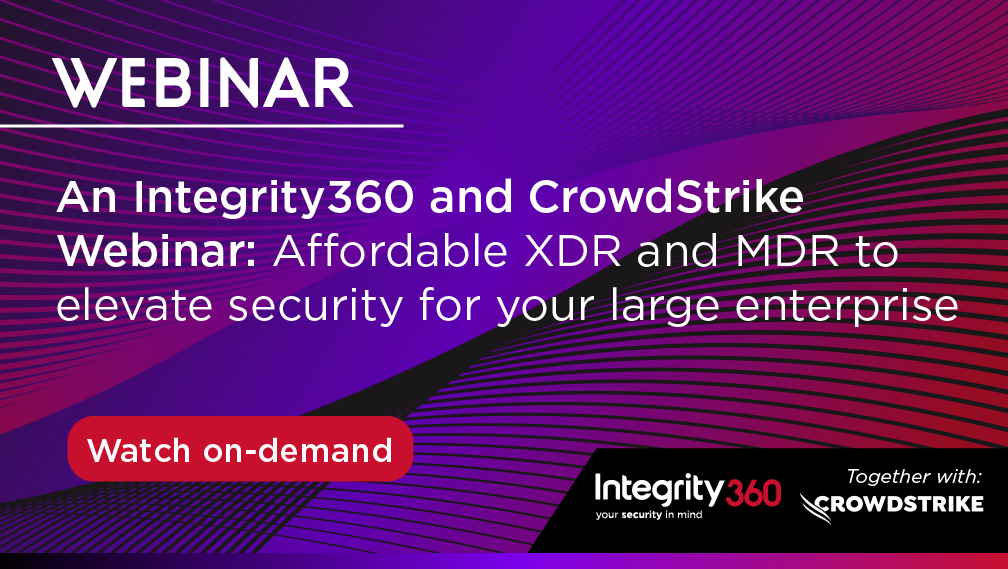 WEBINAR

An Integrity360 and CrowdStrike Webinar: Affordable XDR and MDR to elevate security for your large enterprise

Watch on-demand

Integrity360
your security in mind

Together with:
CROWDSTRIKE